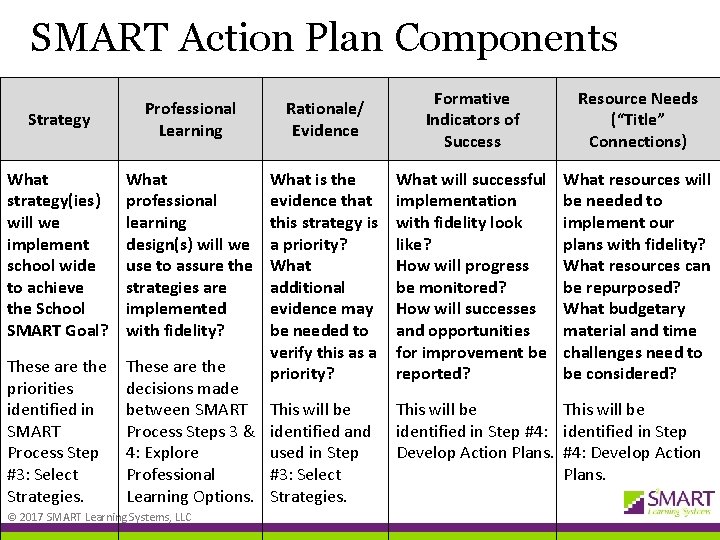 SMART Action Plan Components

| Strategy | Professional Learning | Rationale/ Evidence | Formative Indicators of Success | Resource Needs ("Title" Connections) |
|---|---|---|---|---|
| What strategy(ies) will we implement school wide to achieve the School SMART Goal? These are the priorities identified in SMART Process Step #3: Select Strategies. | What professional learning design(s) will we use to assure the strategies are implemented with fidelity? These are the decisions made between SMART Process Steps 3 & 4: Explore Professional Learning Options. | What is the evidence that this strategy is a priority? What additional evidence may be needed to verify this as a priority? This will be identified and used in Step #3: Select Strategies. | What will successful implementation with fidelity look like? How will progress be monitored? How will successes and opportunities for improvement be reported? This will be identified in Step #4: Develop Action Plans. | What resources will be needed to implement our plans with fidelity? What resources can be repurposed? What budgetary material and time challenges need to be considered? This will be identified in Step #4: Develop Action Plans. |

© 2017 SMART Learning Systems, LLC

SMART Learning Systems